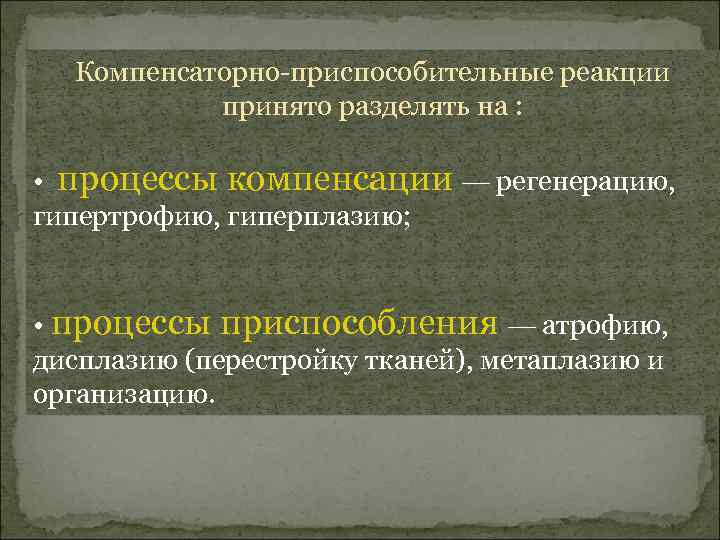 Компенсаторно-приспособительные реакции принято разделять на :

• процессы компенсации — регенерацию, гипертрофию, гиперплазию;

• процессы приспособления — атрофию, дисплазию (перестройку тканей), метаплазию и организацию.